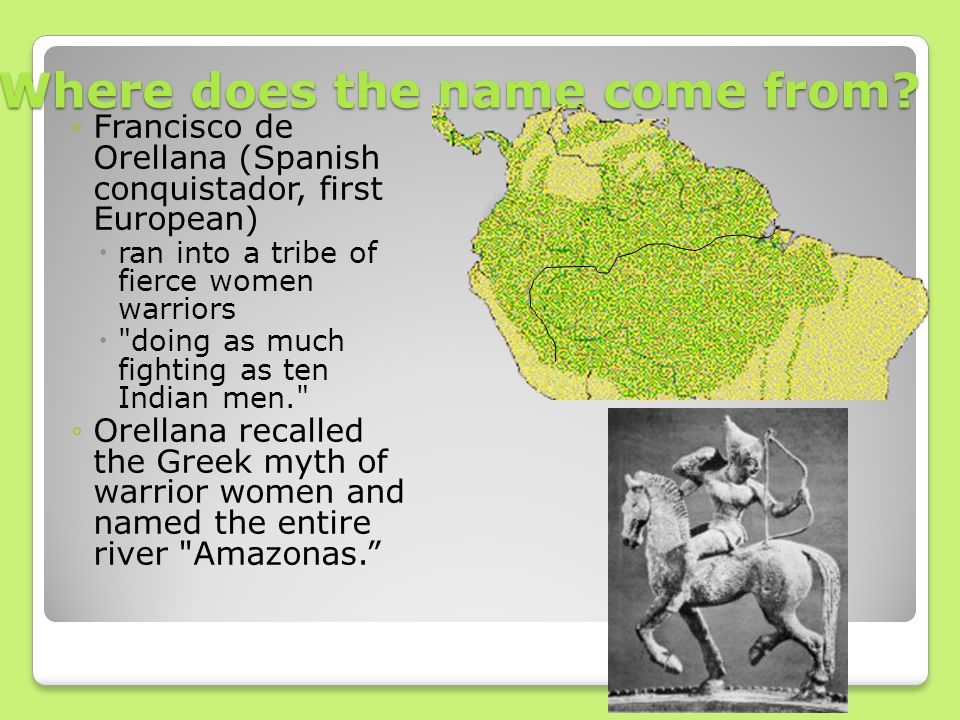 Where does the name come from?

◦ Francisco de Orellana (Spanish conquistador, first European)
  • ran into a tribe of fierce women warriors
  • "doing as much fighting as ten Indian men."
◦ Orellana recalled the Greek myth of warrior women and named the entire river "Amazonas.”